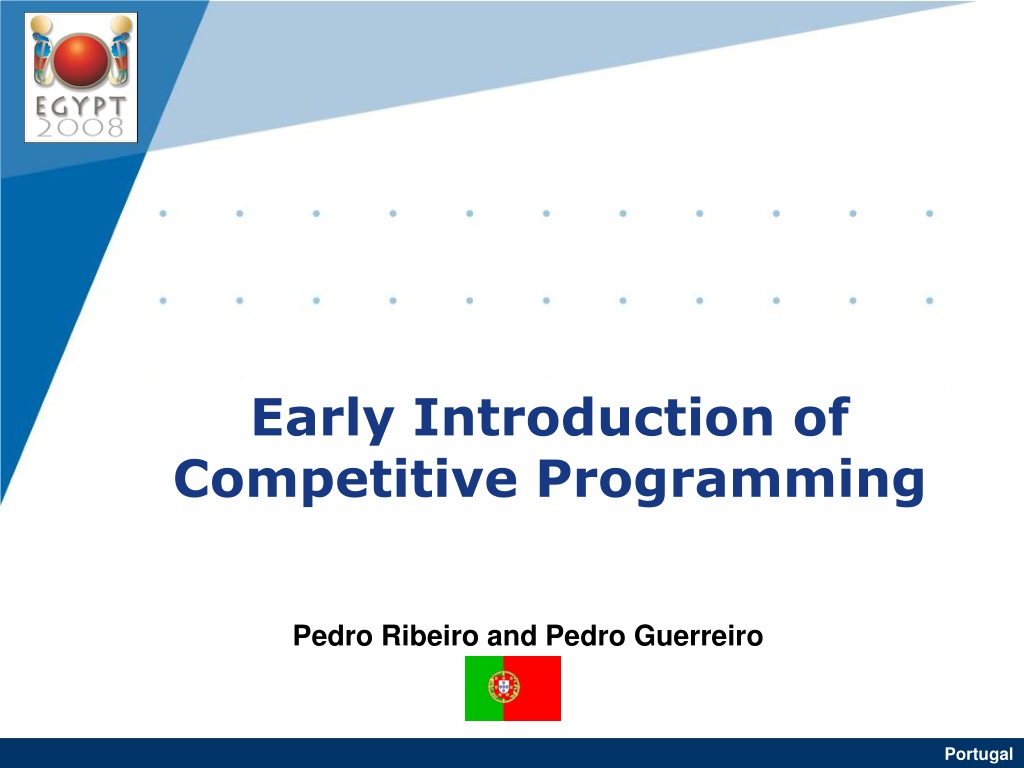 EGYPT
2008

Early Introduction of Competitive Programming

Pedro Ribeiro and Pedro Guerreiro

Portugal